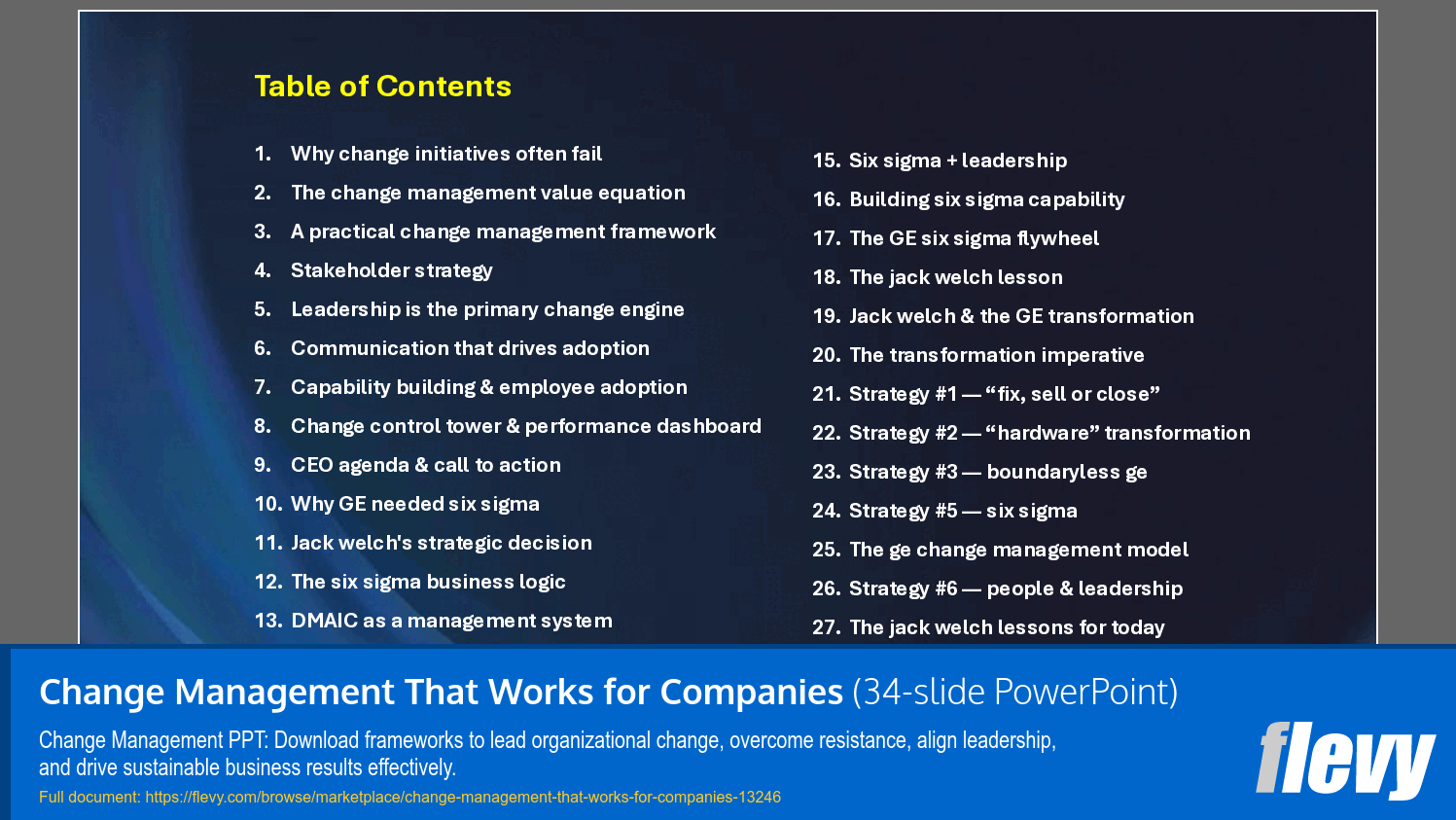 Table of Contents

1. Why change initiatives often fail
2. The change management value equation
3. A practical change management framework
4. Stakeholder strategy
5. Leadership is the primary change engine
6. Communication that drives adoption
7. Capability building & employee adoption
8. Change control tower & performance dashboard
9. CEO agenda & call to action
10. Why GE needed six sigma
11. Jack welch's strategic decision
12. The six sigma business logic
13. DMAIC as a management system

15. Six sigma + leadership
16. Building six sigma capability
17. The GE six sigma flywheel
18. The jack welch lesson
19. Jack welch & the GE transformation
20. The transformation imperative
21. Strategy #1 — “fix, sell or close”
22. Strategy #2 — “hardware” transformation
23. Strategy #3 — boundaryless ge
24. Strategy #5 — six sigma
25. The ge change management model
26. Strategy #6 — people & leadership
27. The jack welch lessons for today

Change Management That Works for Companies (34-slide PowerPoint)

Change Management PPT: Download frameworks to lead organizational change, overcome resistance, align leadership, and drive sustainable business results effectively.

Full document: https://flevy.com/browse/marketplace/change-management-that-works-for-companies-13246

flevy